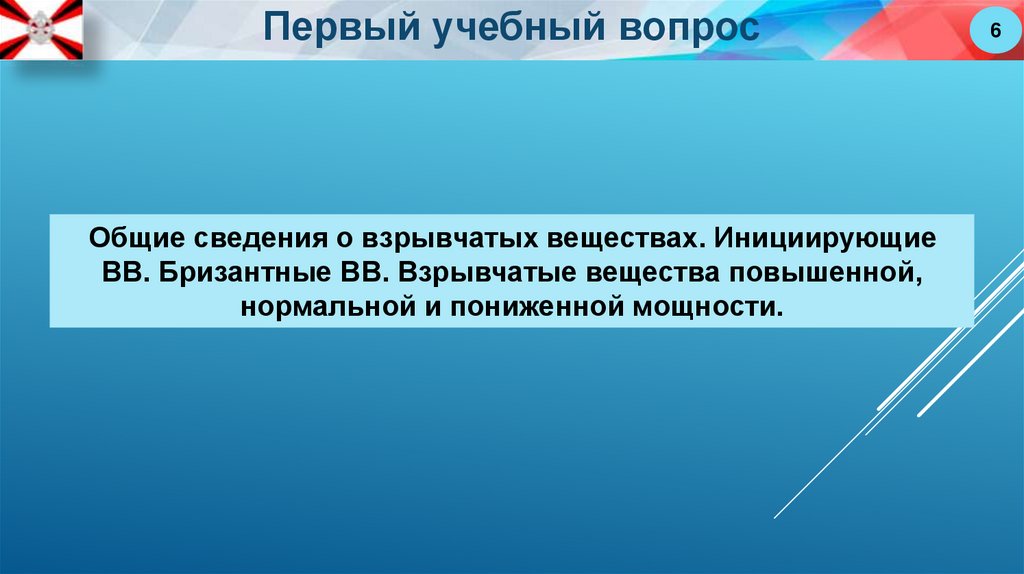 Первый учебный вопрос

6

Общие сведения о взрывчатых веществах. Инициирующие ВВ. Бризантные ВВ. Взрывчатые вещества повышенной, нормальной и пониженной мощности.